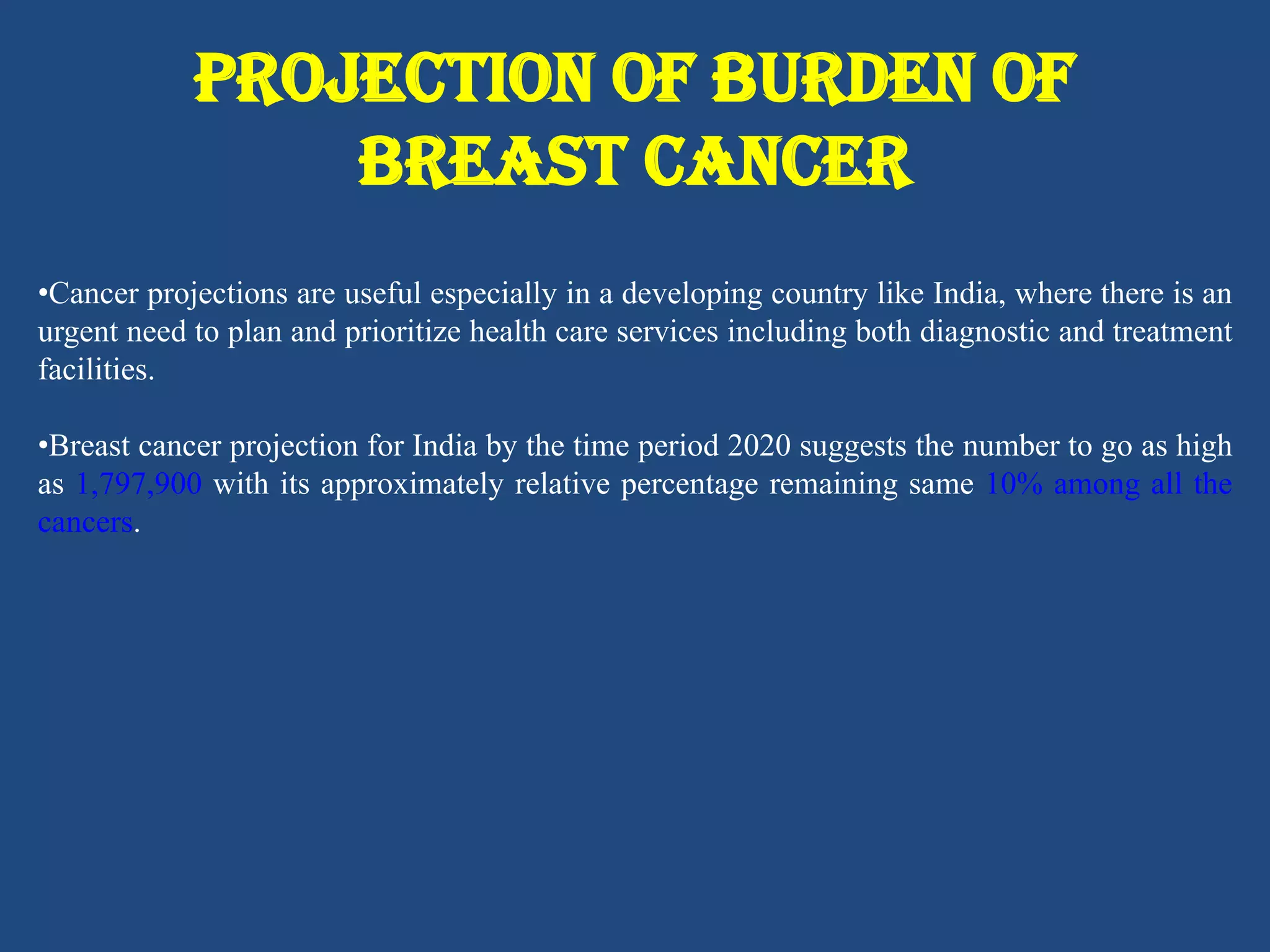 PROJECTION OF BURDEN OF BREAST CANCER

•Cancer projections are useful especially in a developing country like India, where there is an urgent need to plan and prioritize health care services including both diagnostic and treatment facilities.

•Breast cancer projection for India by the time period 2020 suggests the number to go as high as 1,797,900 with its approximately relative percentage remaining same 10% among all the cancers.